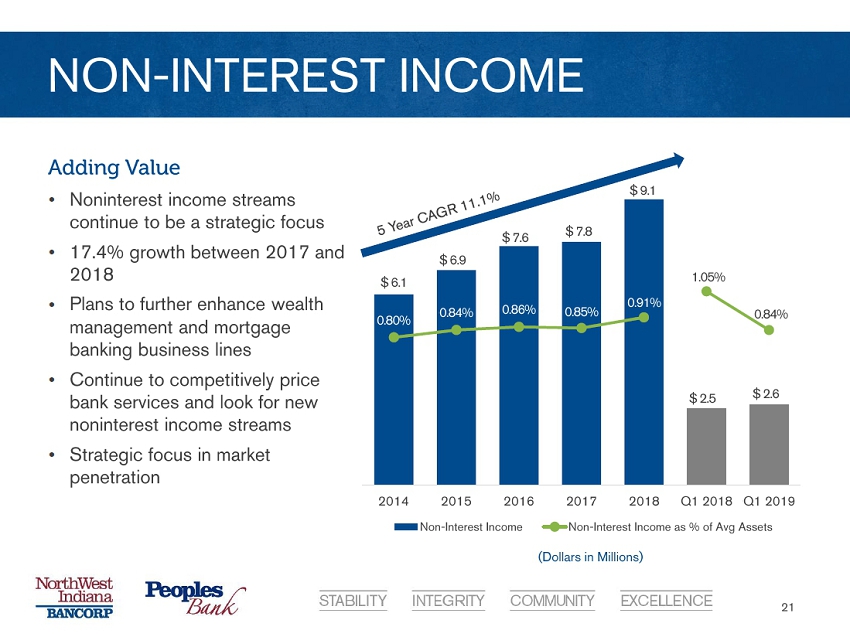 NON-INTEREST INCOME

Adding Value

• Noninterest income streams continue to be a strategic focus
• 17.4% growth between 2017 and 2018
• Plans to further enhance wealth management and mortgage banking business lines
• Continue to competitively price bank services and look for new noninterest income streams
• Strategic focus in market penetration

5 Year CAGR 11.1%

$ 6.1
$ 6.9
$ 7.6
$ 7.8
$ 9.1
$ 2.5
$ 2.6

0.80%
0.84%
0.86%
0.85%
0.91%
1.05%
0.84%

2014 2015 2016 2017 2018 Q1 2018 Q1 2019

Non-Interest Income
Non-Interest Income as % of Avg Assets

(Dollars in Millions)

NorthWest Indiana BANCORP
Peoples Bank

STABILITY INTEGRITY COMMUNITY EXCELLENCE

21